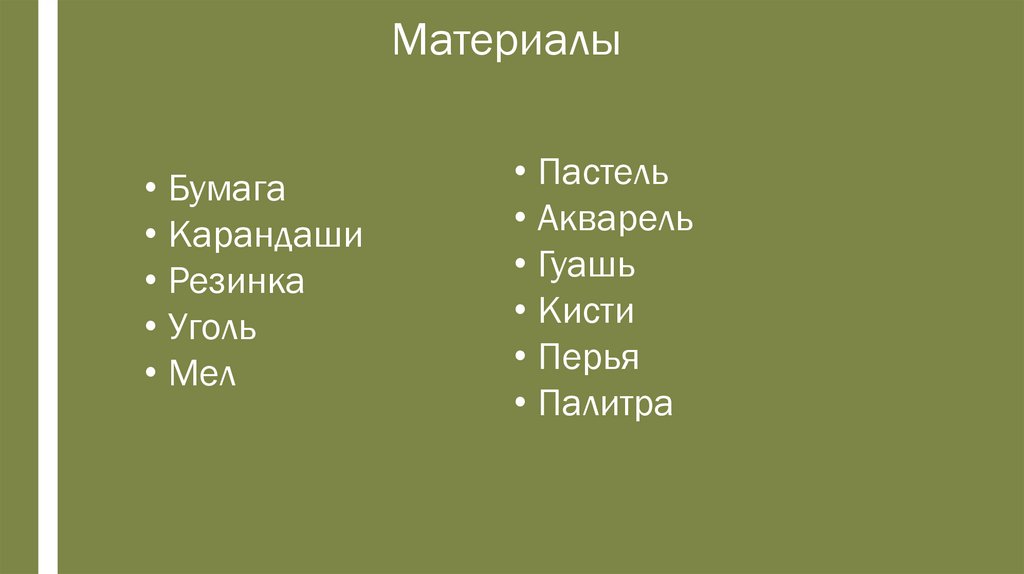 Материалы

• Бумага
• Карандаши
• Резинка
• Уголь
• Мел

• Пастель
• Акварель
• Гуашь
• Кисти
• Перья
• Палитра